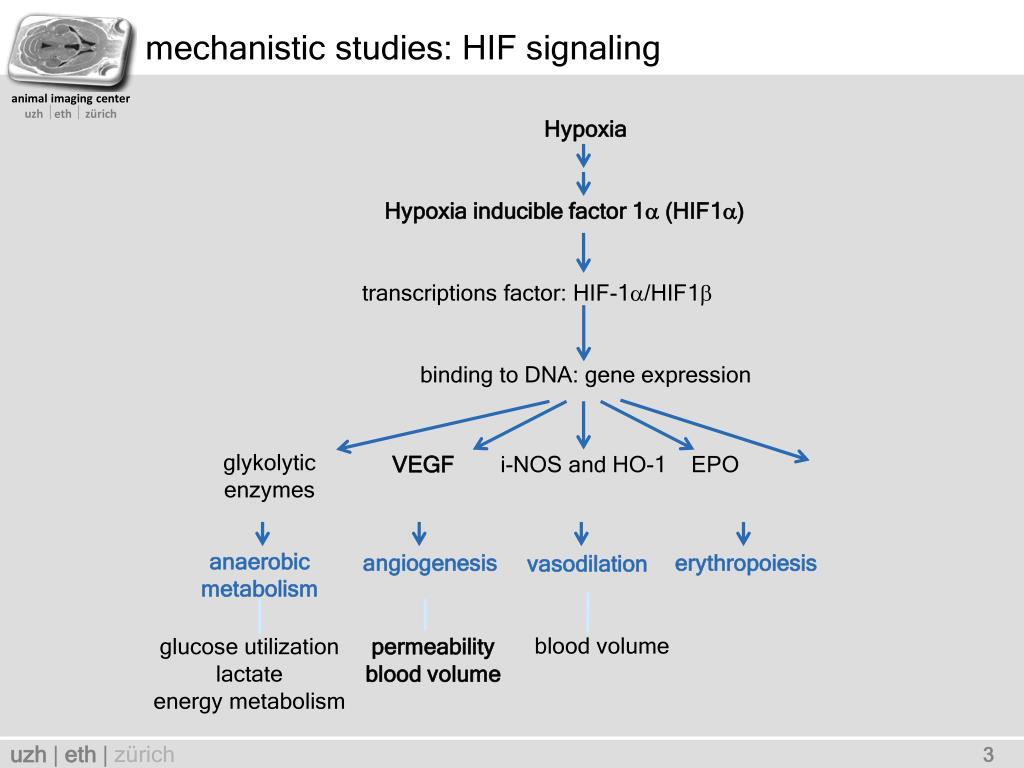 animal imaging center
uzh | eth | zürich

mechanistic studies: HIF signaling

Hypoxia

Hypoxia inducible factor 1$\alpha$ (HIF1$\alpha$)

transcriptions factor: HIF-1$\alpha$/HIF1$\beta$

binding to DNA: gene expression

glykolytic enzymes

VEGF

i-NOS and HO-1

EPO

anaerobic metabolism

angiogenesis

vasodilation

erythropoiesis

glucose utilization
lactate
energy metabolism

permeability
blood volume

blood volume

uzh | eth | zürich

3